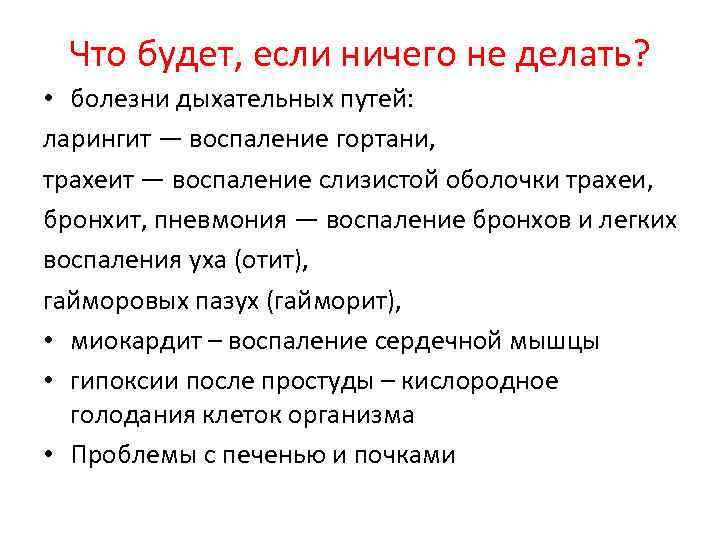 Что будет, если ничего не делать?

• болезни дыхательных путей:

ларингит — воспаление гортани,

трахеит — воспаление слизистой оболочки трахеи,

бронхит, пневмония — воспаление бронхов и легких

воспаления уха (отит),

гайморовых пазух (гайморит),

• миокардит – воспаление сердечной мышцы

• гипоксии после простуды – кислородное голодания клеток организма

• Проблемы с печенью и почками